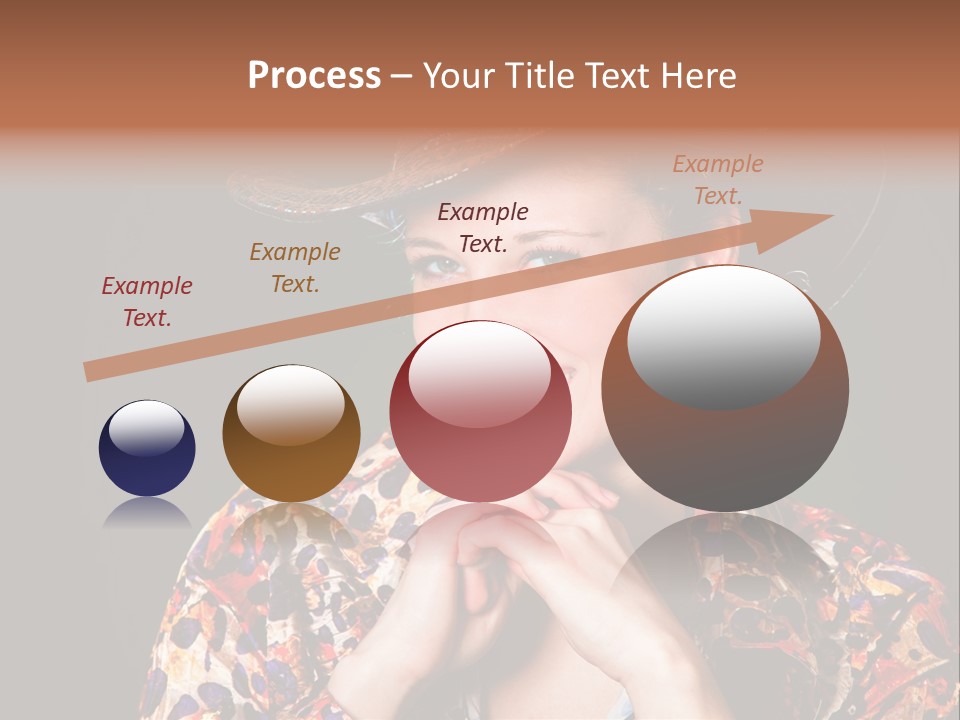 Process – Your Title Text Here

Example Text.

Example Text.

Example Text.

Example Text.